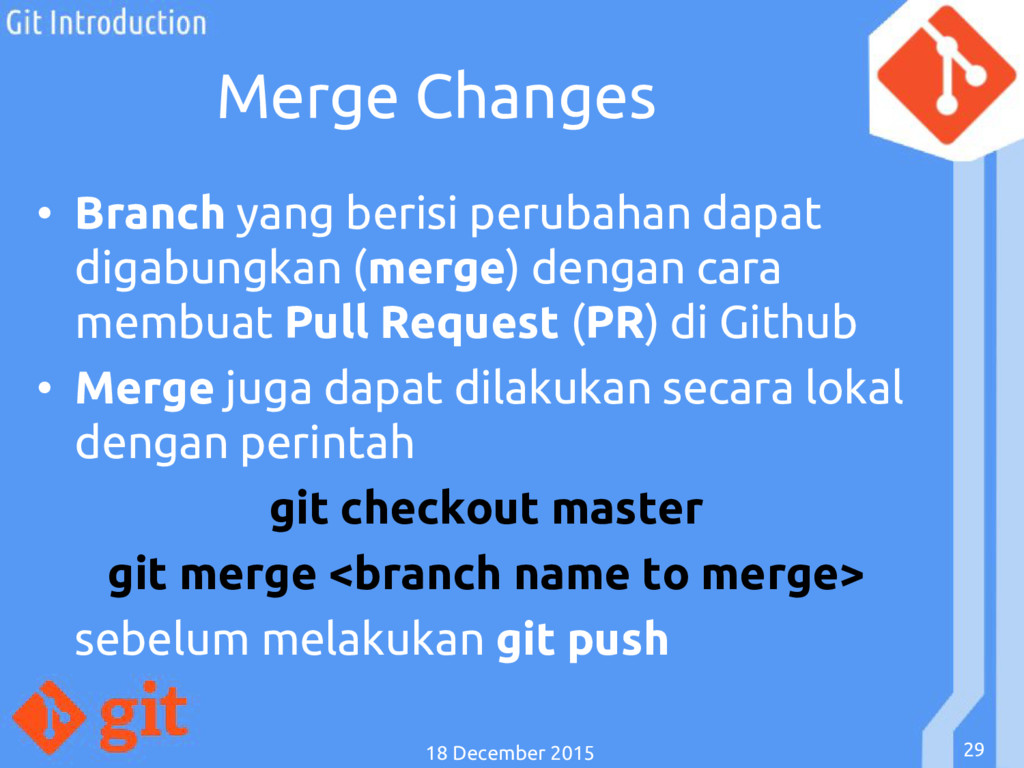 Git Introduction

Merge Changes

• Branch yang berisi perubahan dapat digabungkan (merge) dengan cara membuat Pull Request (PR) di Github

• Merge juga dapat dilakukan secara lokal dengan perintah

git checkout master

git merge <branch name to merge>

sebelum melakukan git push

git

18 December 2015

29